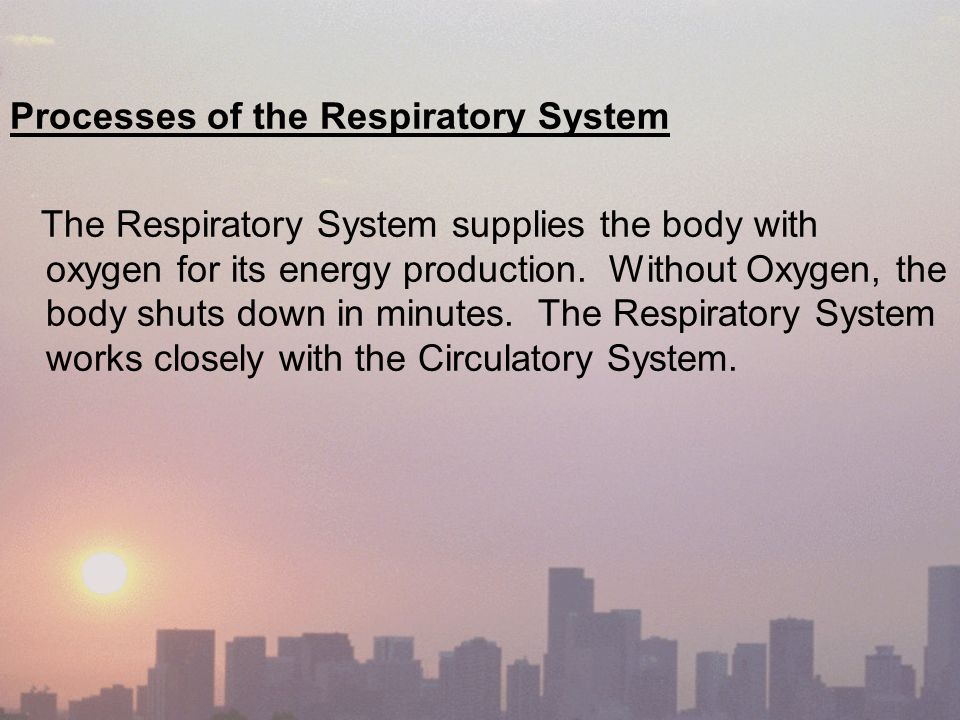 Processes of the Respiratory System

The Respiratory System supplies the body with oxygen for its energy production. Without Oxygen, the body shuts down in minutes. The Respiratory System works closely with the Circulatory System.